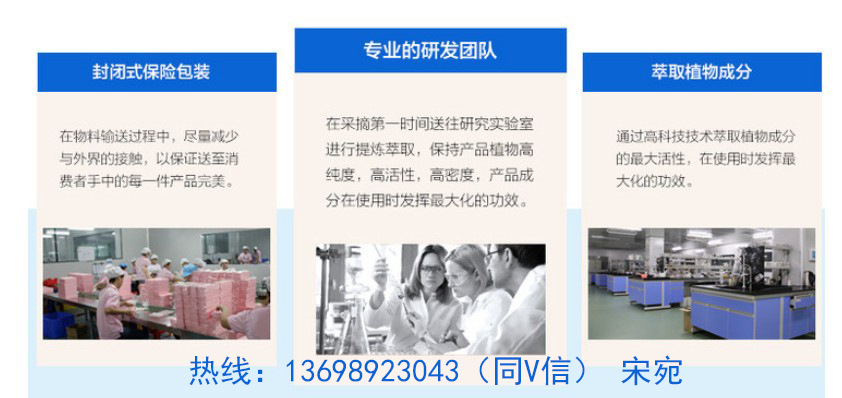 封闭式保险包装

在物料输送过程中，尽量减少与外界的接触，以保证送至消费者手中的每一件产品完美。

专业的研发团队

在采摘第一时间送往研究实验室进行提炼萃取，保持产品植物高纯度，高活性，高密度，产品成分在使用时发挥最大化的功效。

萃取植物成分

通过高科技技术萃取植物成分的最大活性，在使用时发挥最大化的功效。

热线：13698923043（同V信） 宋宛